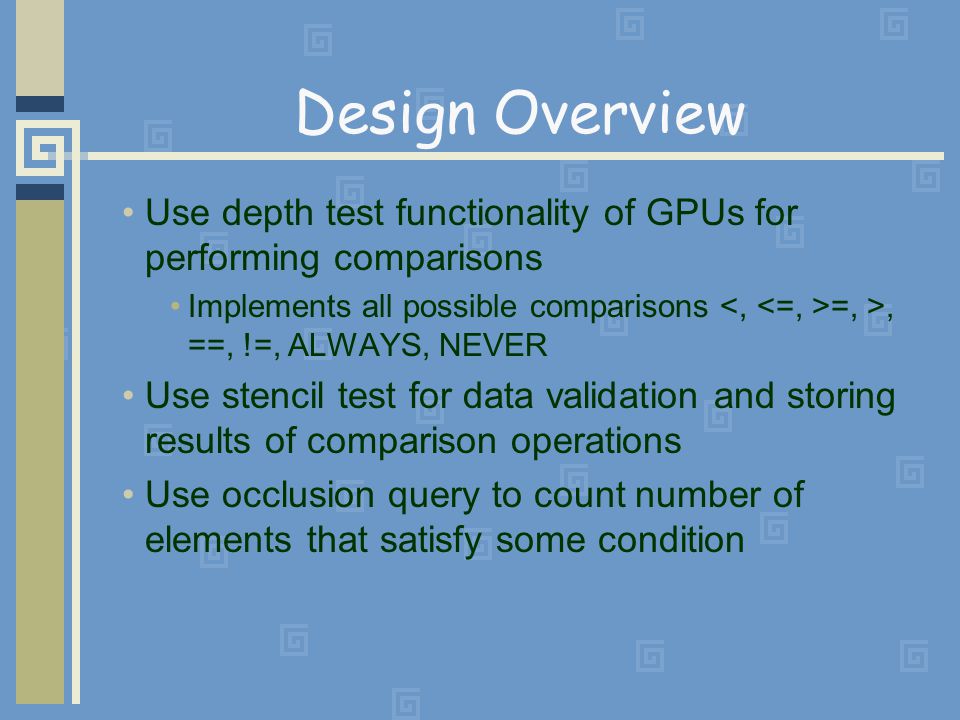 Design Overview

• Use depth test functionality of GPUs for performing comparisons

• Implements all possible comparisons <, <=, >=, >, ==, !=, ALWAYS, NEVER

• Use stencil test for data validation and storing results of comparison operations

• Use occlusion query to count number of elements that satisfy some condition